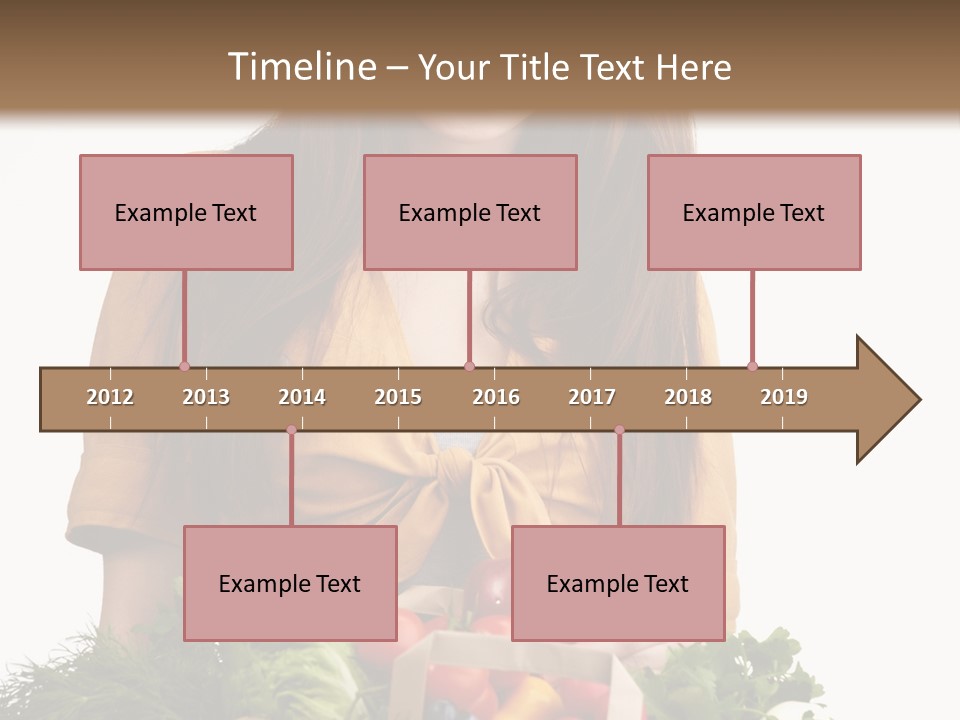 Timeline – Your Title Text Here

Example Text

Example Text

Example Text

2012 2013 2014 2015 2016 2017 2018 2019

Example Text

Example Text